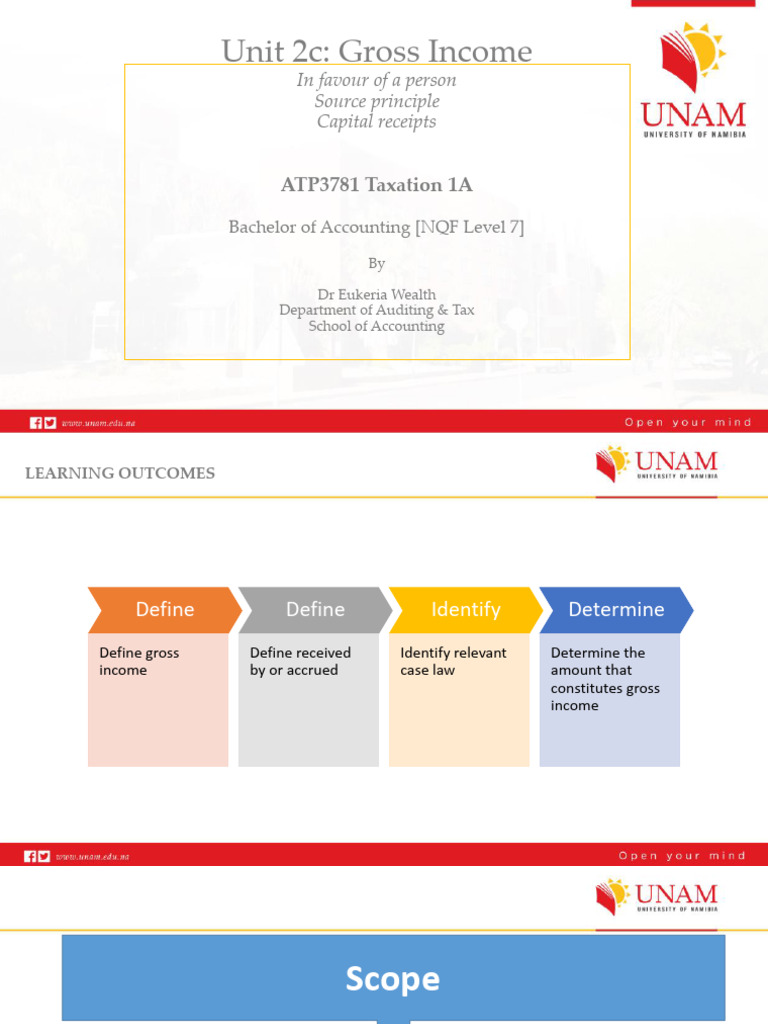 Unit 2c: Gross Income
In favour of a person
Source principle
Capital receipts

UNAM
UNIVERSITY OF NAMIBIA

ATP3781 Taxation 1A

Bachelor of Accounting [NQF Level 7]

By

Dr Eukeria Wealth
Department of Auditing & Tax
School of Accounting

www.unam.edu.na

Open your mind

LEARNING OUTCOMES

UNAM
UNIVERSITY OF NAMIBIA

Define

Define gross income

Define

Define received by or accrued

Identify

Identify relevant case law

Determine

Determine the amount that constitutes gross income

www.unam.edu.na

Open your mind

UNAM
UNIVERSITY OF NAMIBIA

Scope